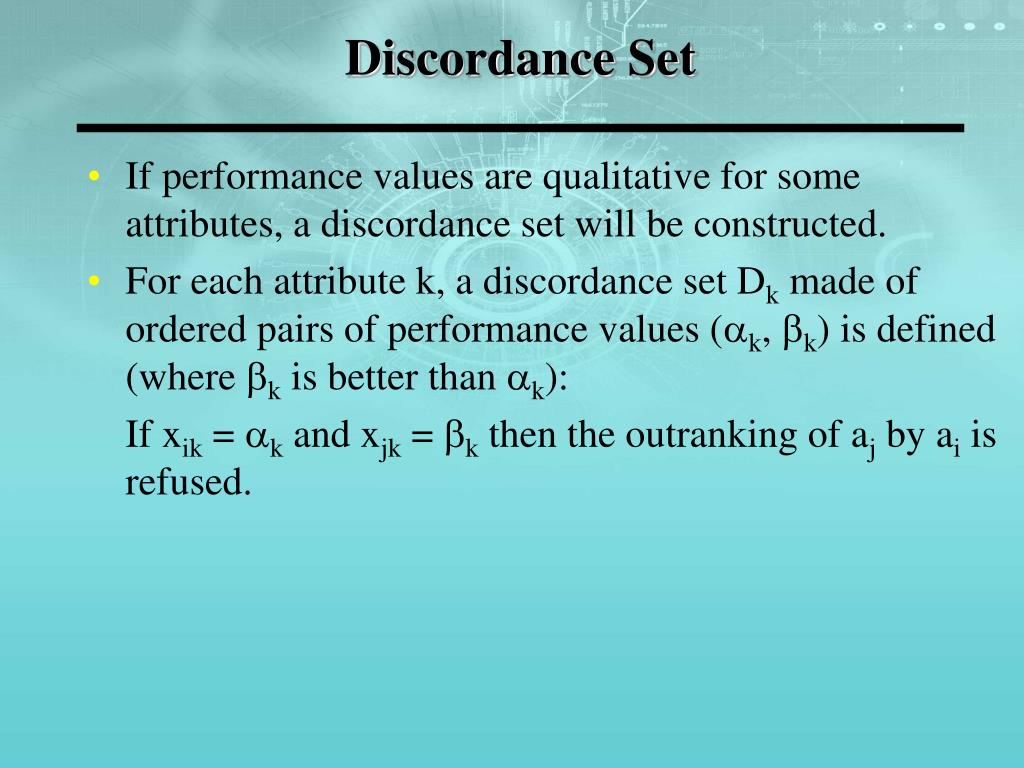 Discordance Set

• If performance values are qualitative for some attributes, a discordance set will be constructed.

• For each attribute k, a discordance set $D_k$ made of ordered pairs of performance values ($\alpha_k$, $\beta_k$) is defined (where $\beta_k$ is better than $\alpha_k$):

If $x_{ik} = \alpha_k$ and $x_{jk} = \beta_k$ then the outranking of $a_j$ by $a_i$ is refused.